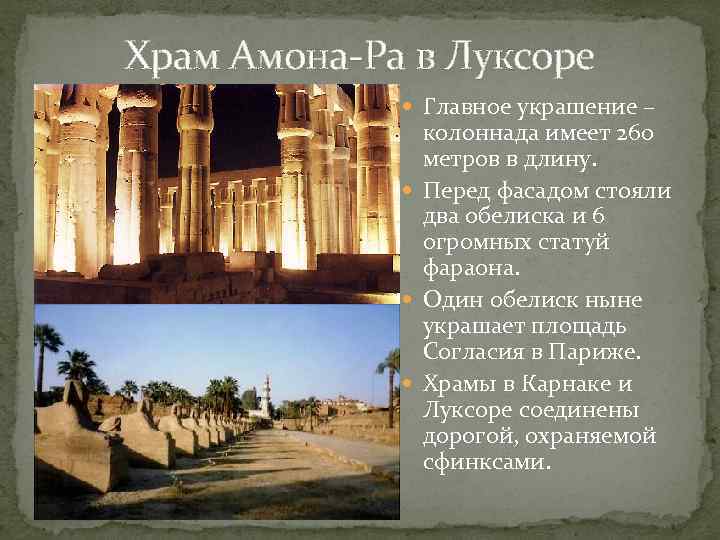 Храм Амона-Ра в Луксоре

Главное украшение – колоннада имеет 260 метров в длину.

Перед фасадом стояли два обелиска и 6 огромных статуй фараона.

Один обелиск ныне украшает площадь Согласия в Париже.

Храмы в Карнаке и Луксоре соединены дорогой, охраняемой сфинксами.